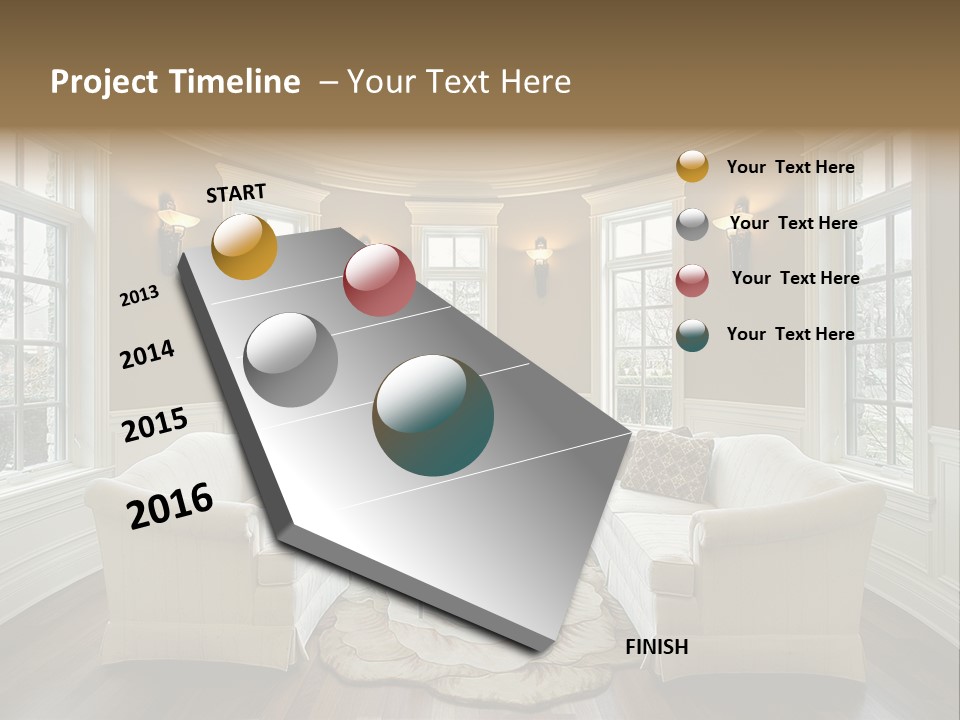 Project Timeline – Your Text Here

START

2013

2014

2015

2016

FINISH

Your Text Here

Your Text Here

Your Text Here

Your Text Here